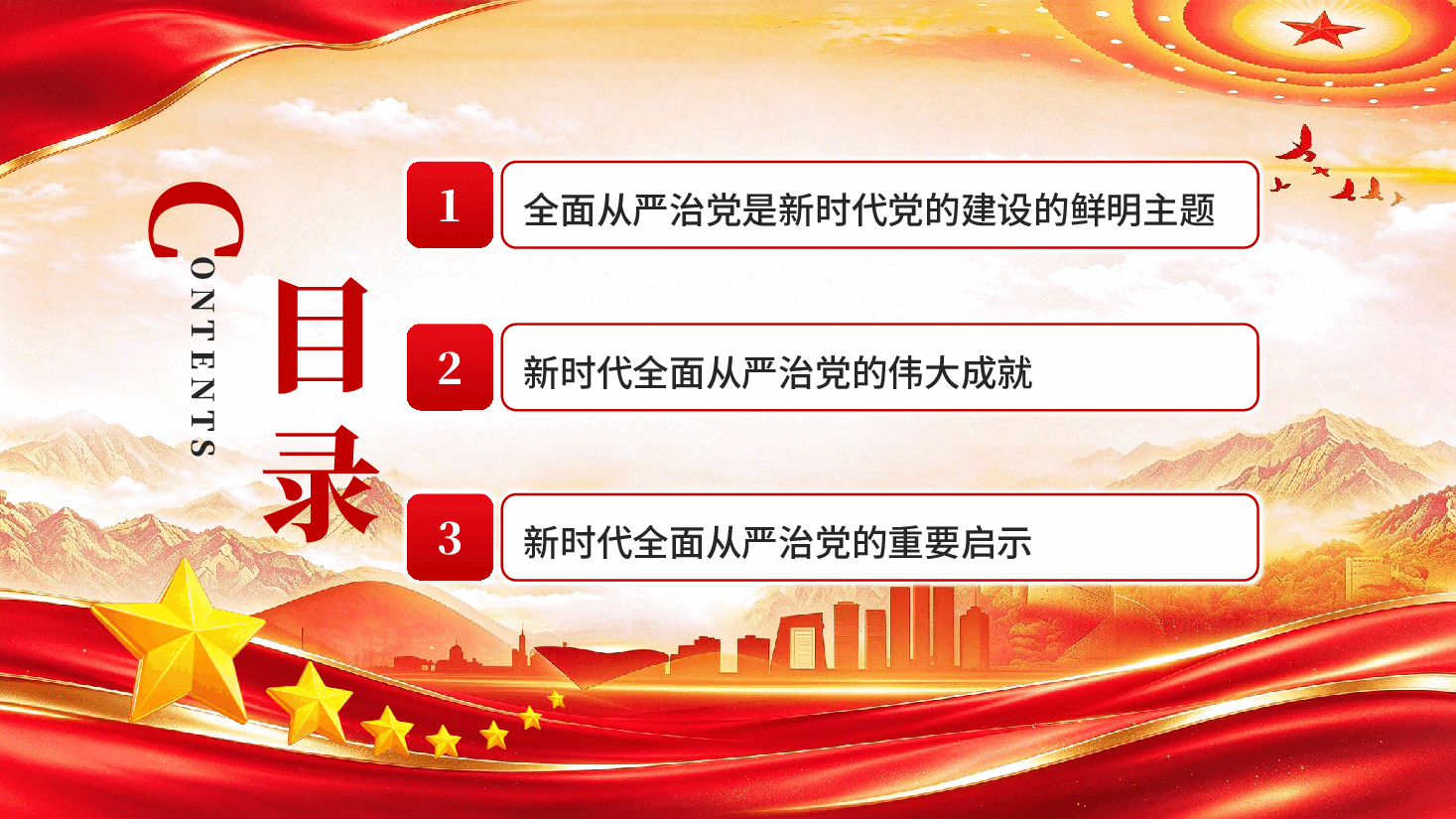 CONTENTS

目录

1
全面从严治党是新时代党的建设的鲜明主题

2
新时代全面从严治党的伟大成就

3
新时代全面从严治党的重要启示